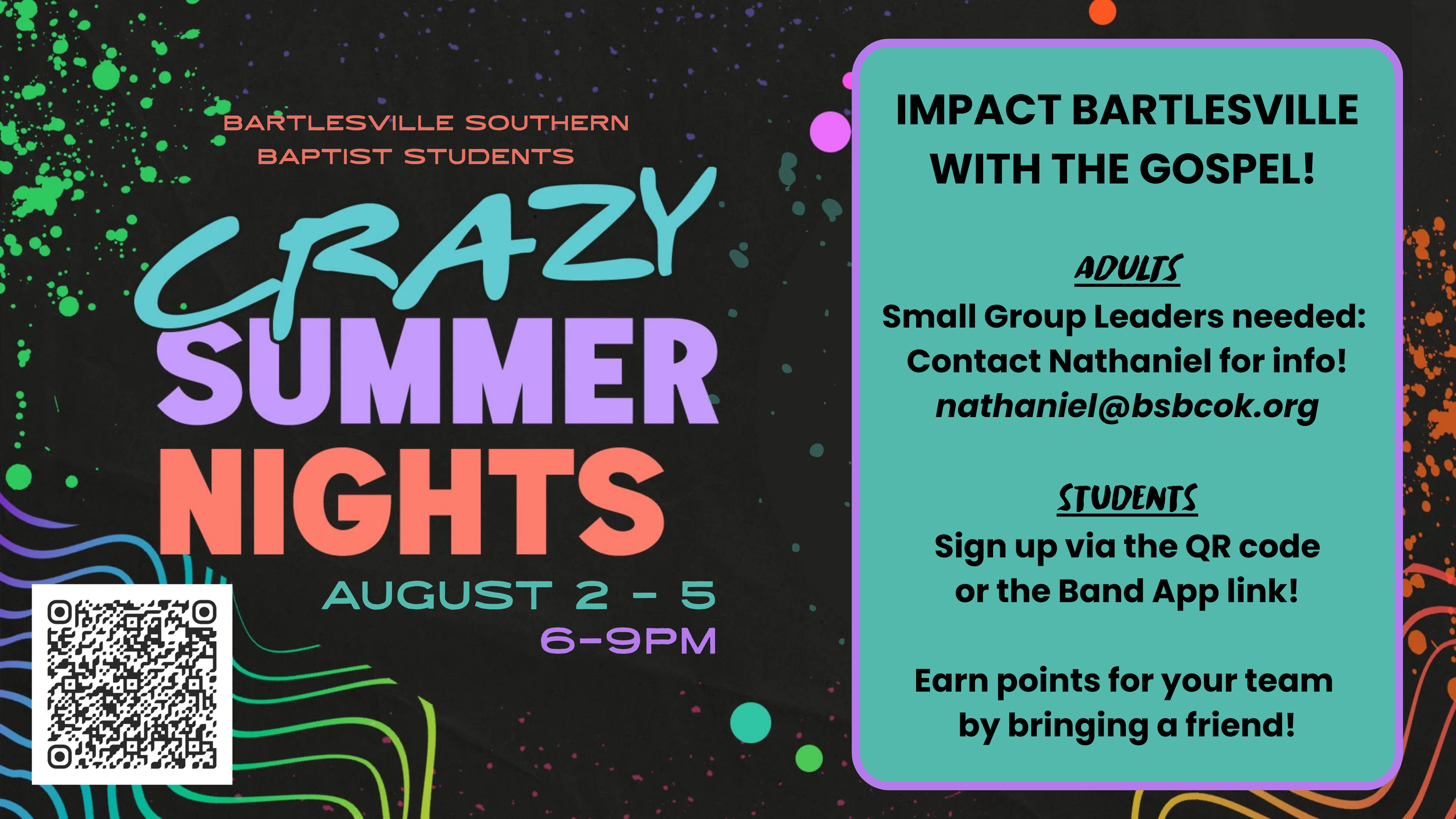 BARTLESVILLE SOUTHERN BAPTIST STUDENTS

CRAZY SUMMER NIGHTS

AUGUST 2 - 5
6-9PM

IMPACT BARTLESVILLE WITH THE GOSPEL!

ADULTS
Small Group Leaders needed: Contact Nathaniel for info! nathaniel@bsbcok.org

STUDENTS
Sign up via the QR code or the Band App link!

Earn points for your team by bringing a friend!